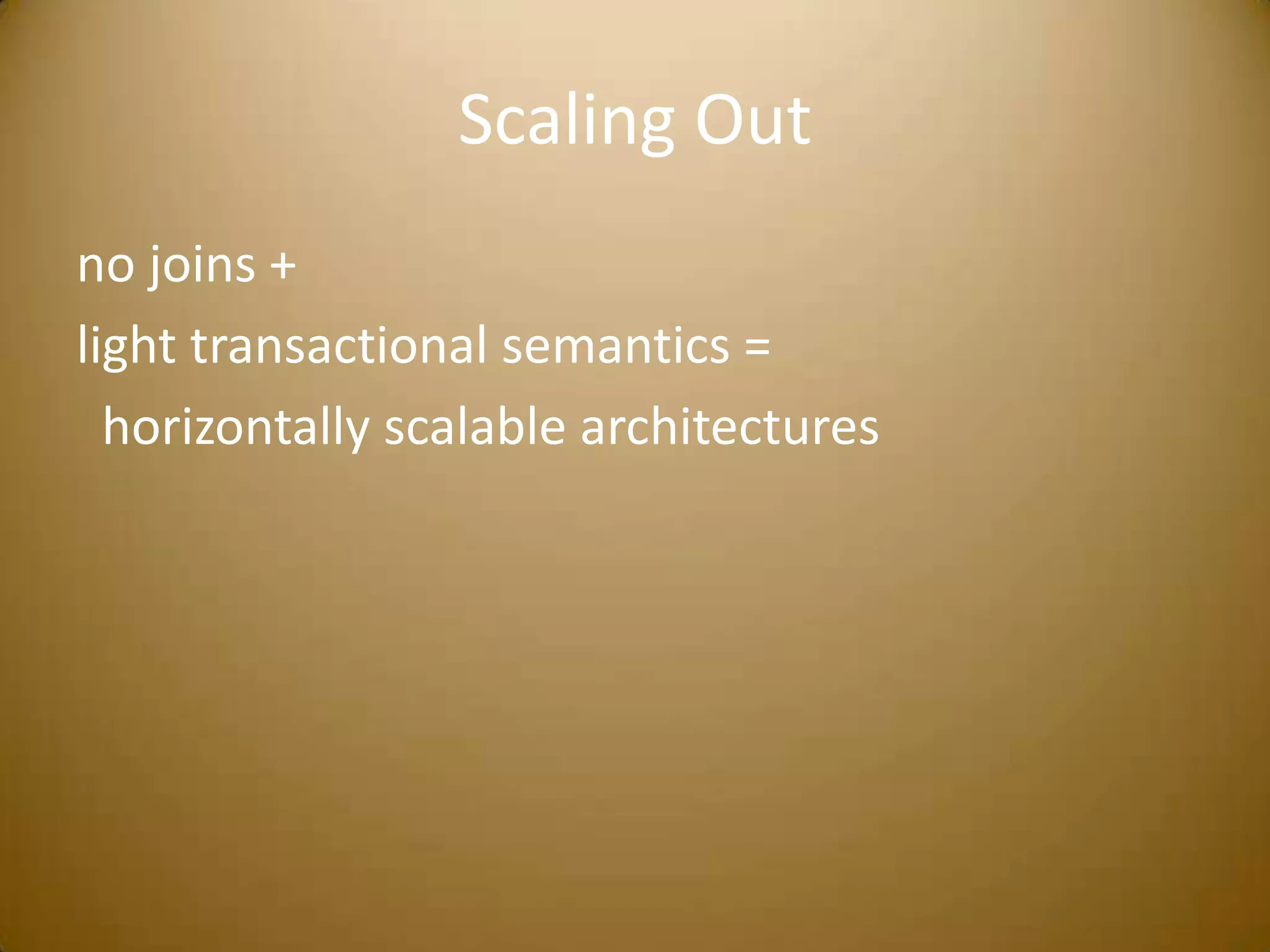 Scaling Out

no joins +
light transactional semantics =
horizontally scalable architectures